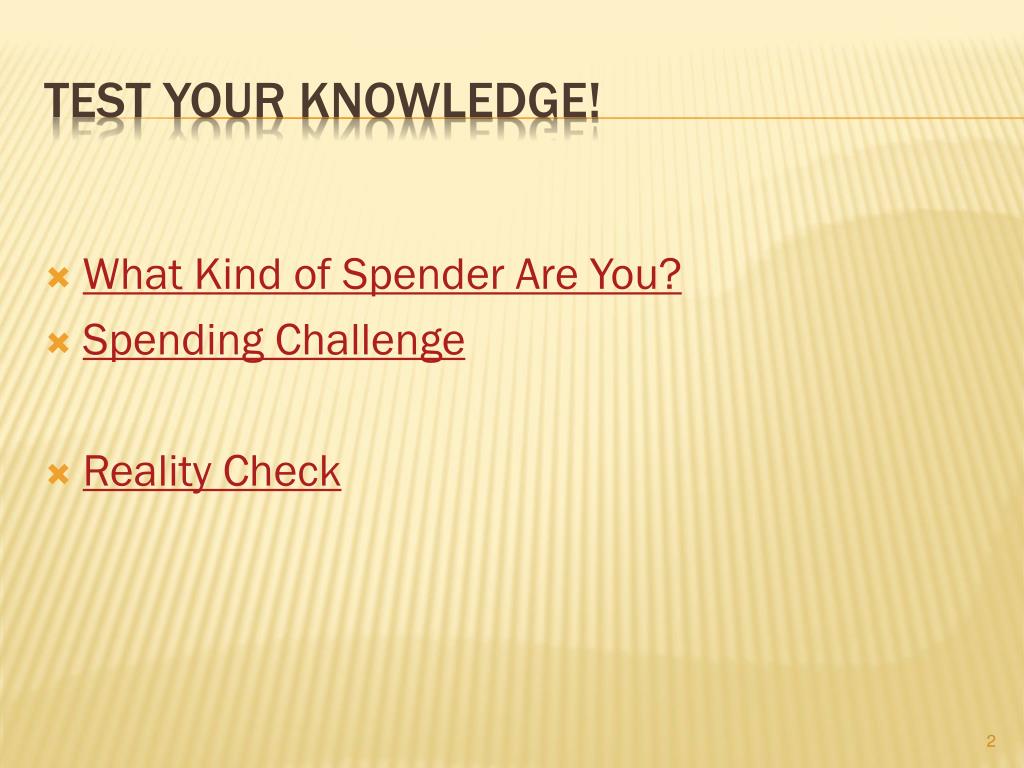 TEST YOUR KNOWLEDGE!

What Kind of Spender Are You?
Spending Challenge

Reality Check

2